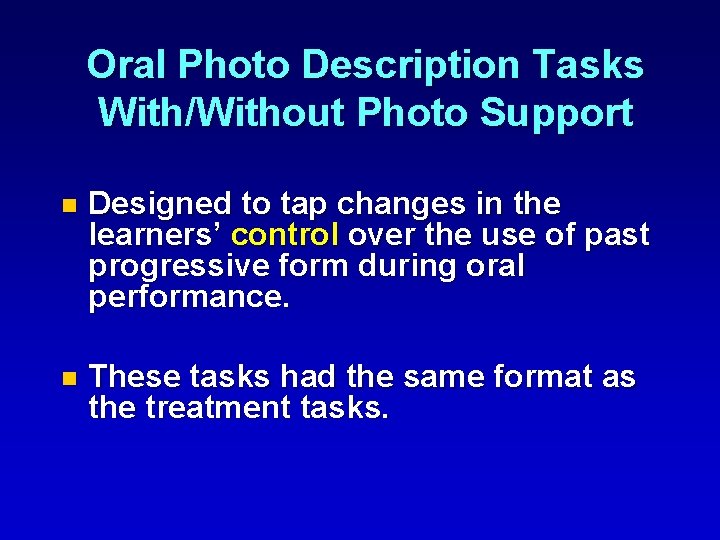 Oral Photo Description Tasks With/Without Photo Support

Designed to tap changes in the learners’ control over the use of past progressive form during oral performance.

These tasks had the same format as the treatment tasks.